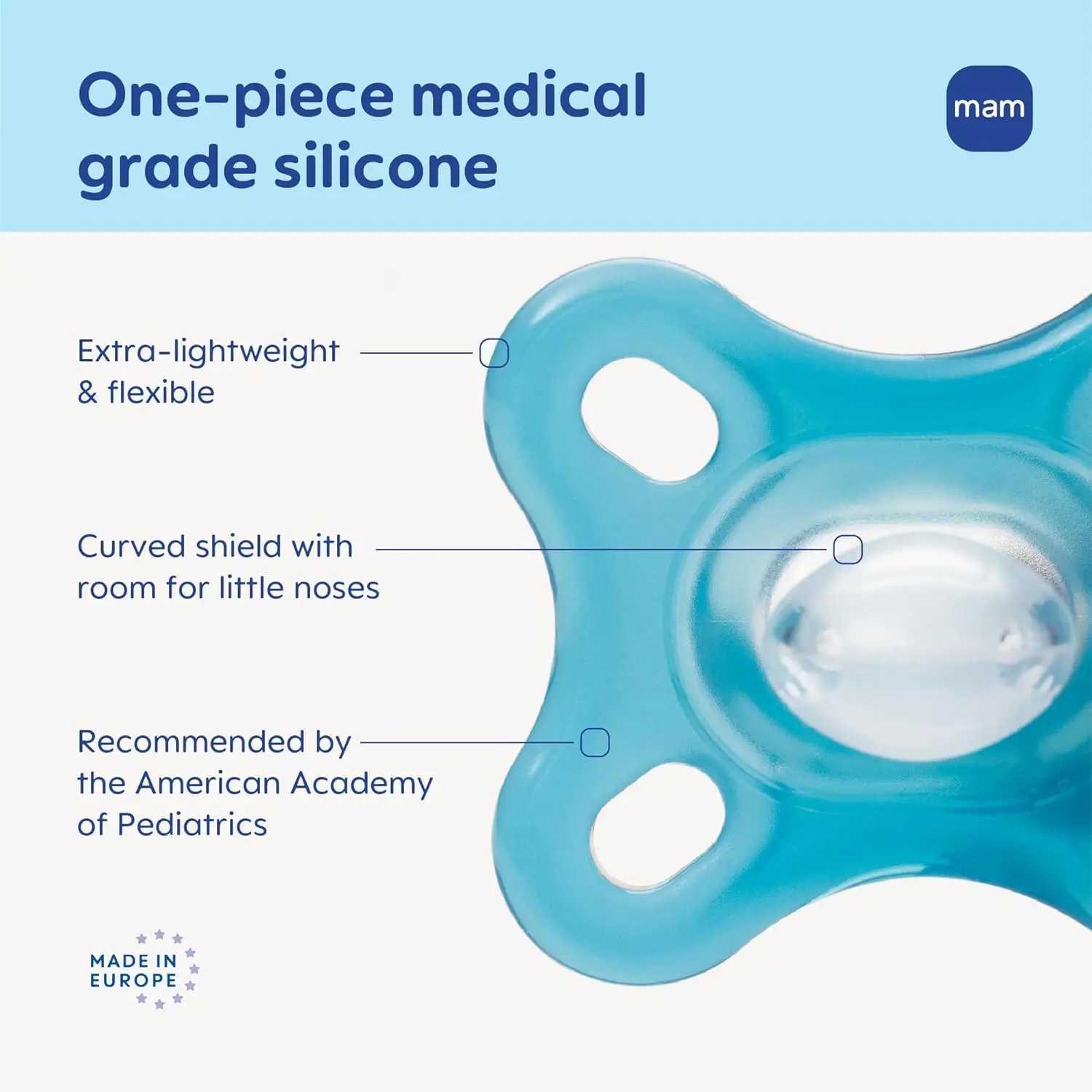 One-piece medical grade silicone

mam

Extra-lightweight & flexible

Curved shield with room for little noses

Recommended by the American Academy of Pediatrics

MADE IN EUROPE